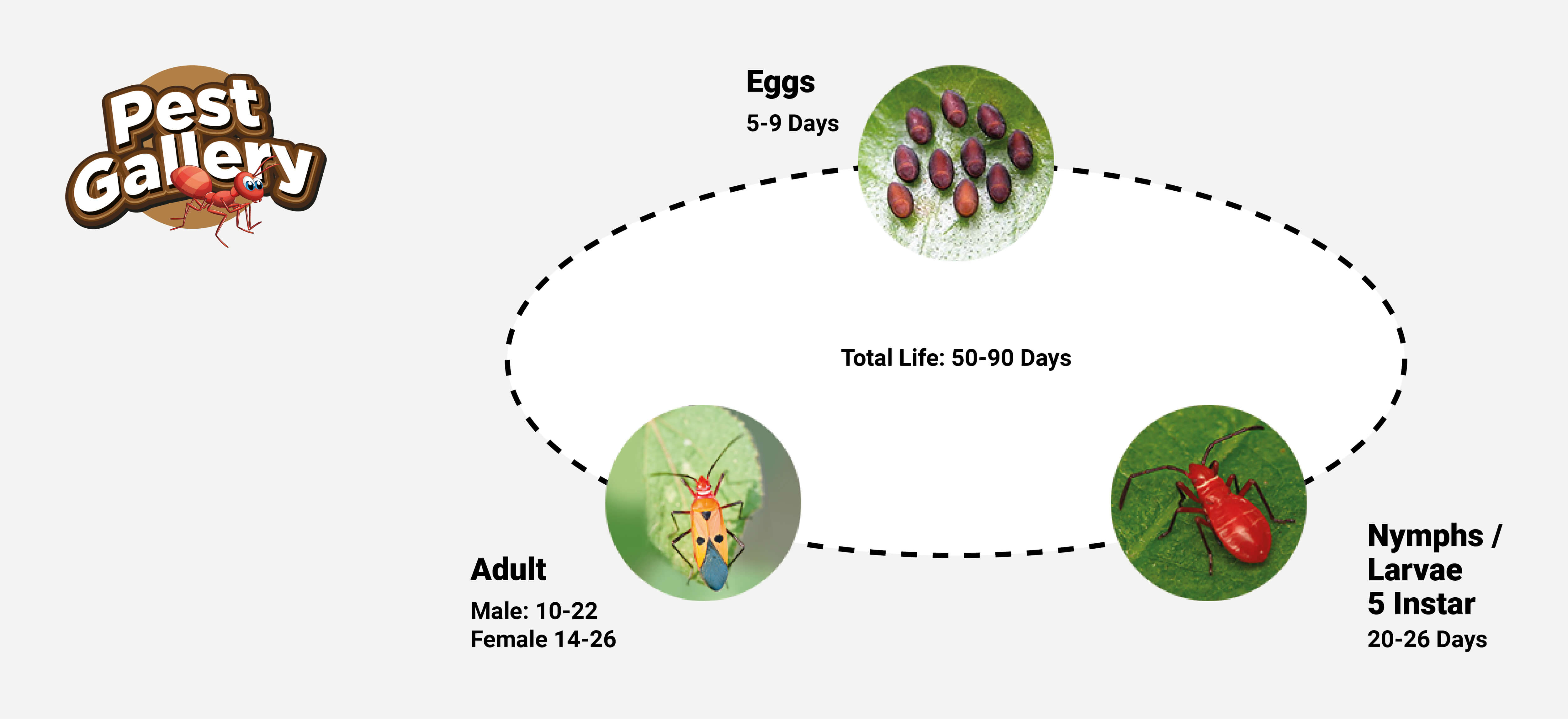 Pest Gallery

Eggs
5-9 Days

Total Life: 50-90 Days

Adult
Male: 10-22
Female 14-26

Nymphs / Larvae 5 Instar
20-26 Days